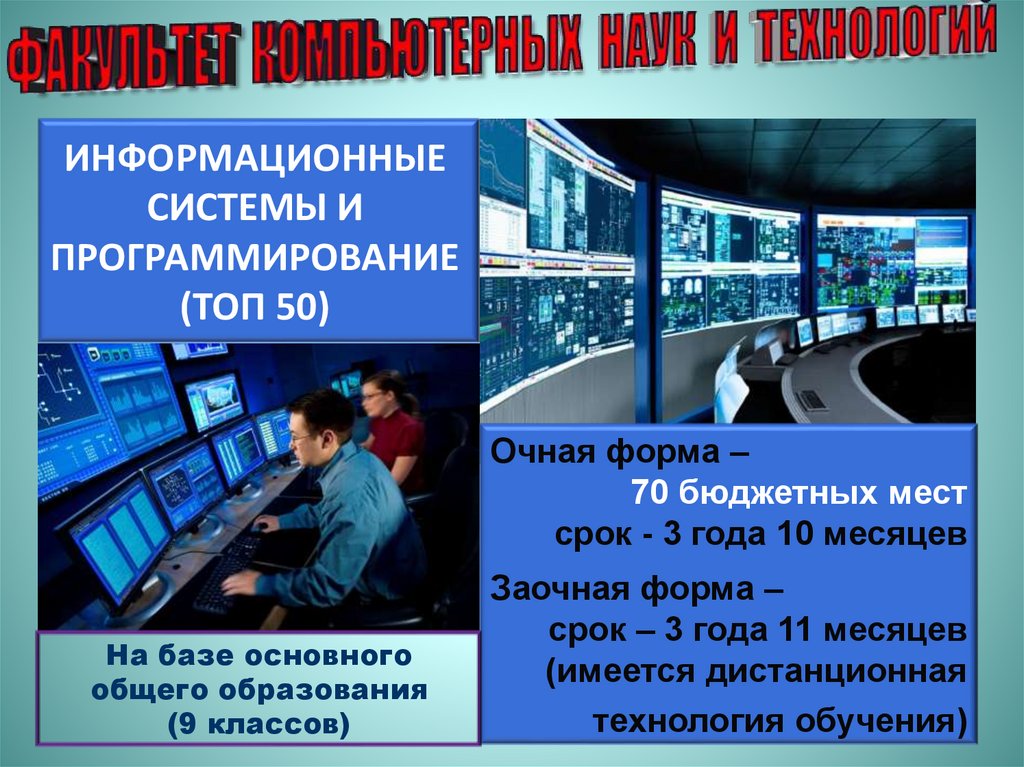 ФАКУЛЬТЕТ КОМПЬЮТЕРНЫХ НАУК И ТЕХНОЛОГИЙ

ИНФОРМАЦИОННЫЕ СИСТЕМЫ И ПРОГРАММИРОВАНИЕ (ТОП 50)

Очная форма –
70 бюджетных мест
срок - 3 года 10 месяцев

Заочная форма –
срок – 3 года 11 месяцев
(имеется дистанционная технология обучения)

На базе основного общего образования (9 классов)